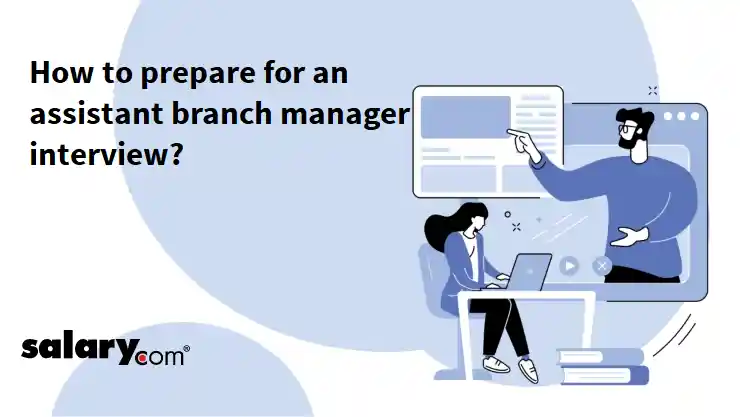 How to prepare for an assistant branch manager interview?

salary.com®